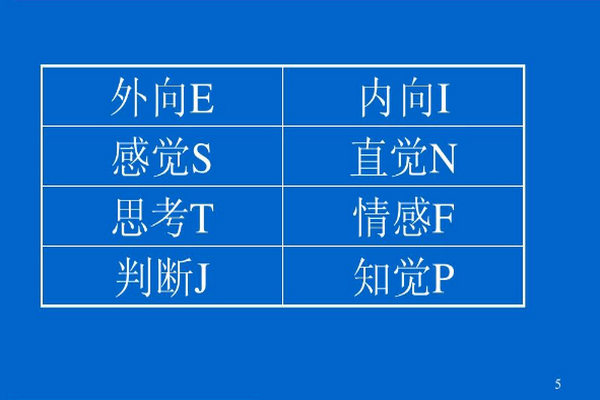 | 外向E | 内向I |
|---|---|
| 感觉S | 直觉N |
| 思考T | 情感F |
| 判断J | 知觉P |

5